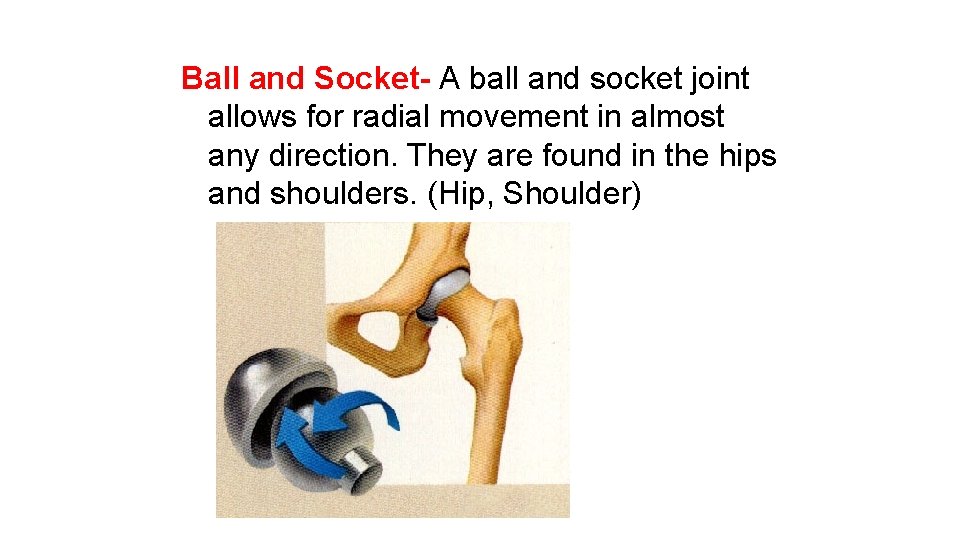 Ball and Socket- A ball and socket joint allows for radial movement in almost any direction. They are found in the hips and shoulders. (Hip, Shoulder)